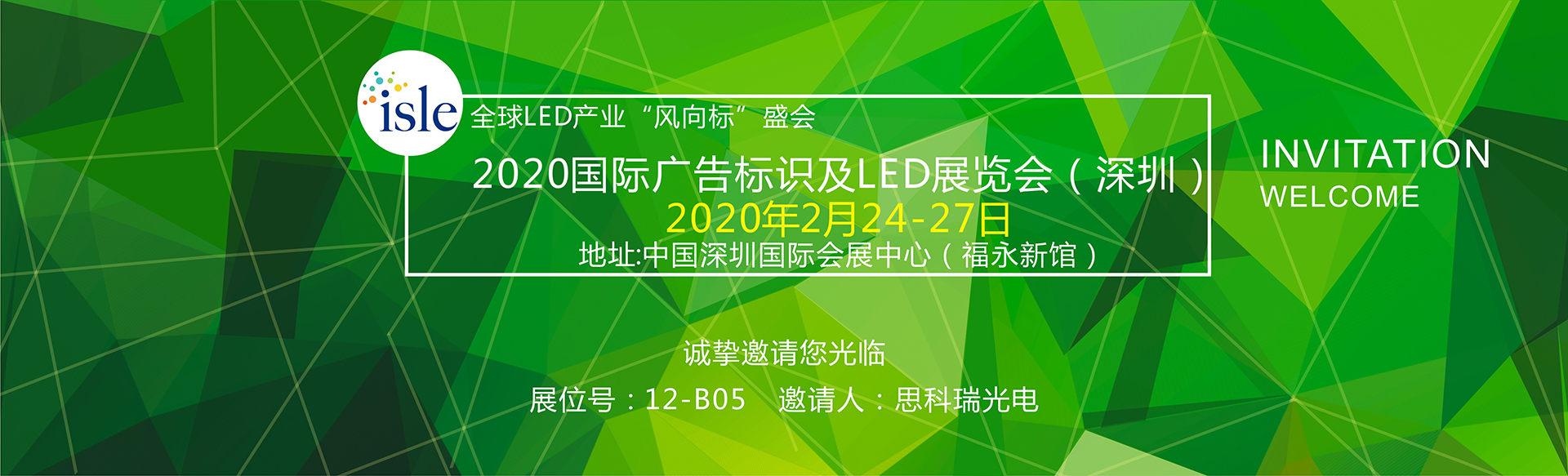 isle
全球LED产业“风向标”盛会

2020国际广告标识及LED展览会（深圳）
2020年2月24-27日
地址:中国深圳国际会展中心（福永新馆）

INVITATION
WELCOME

诚挚邀请您光临

展位号：12-B05　邀请人：思科瑞光电